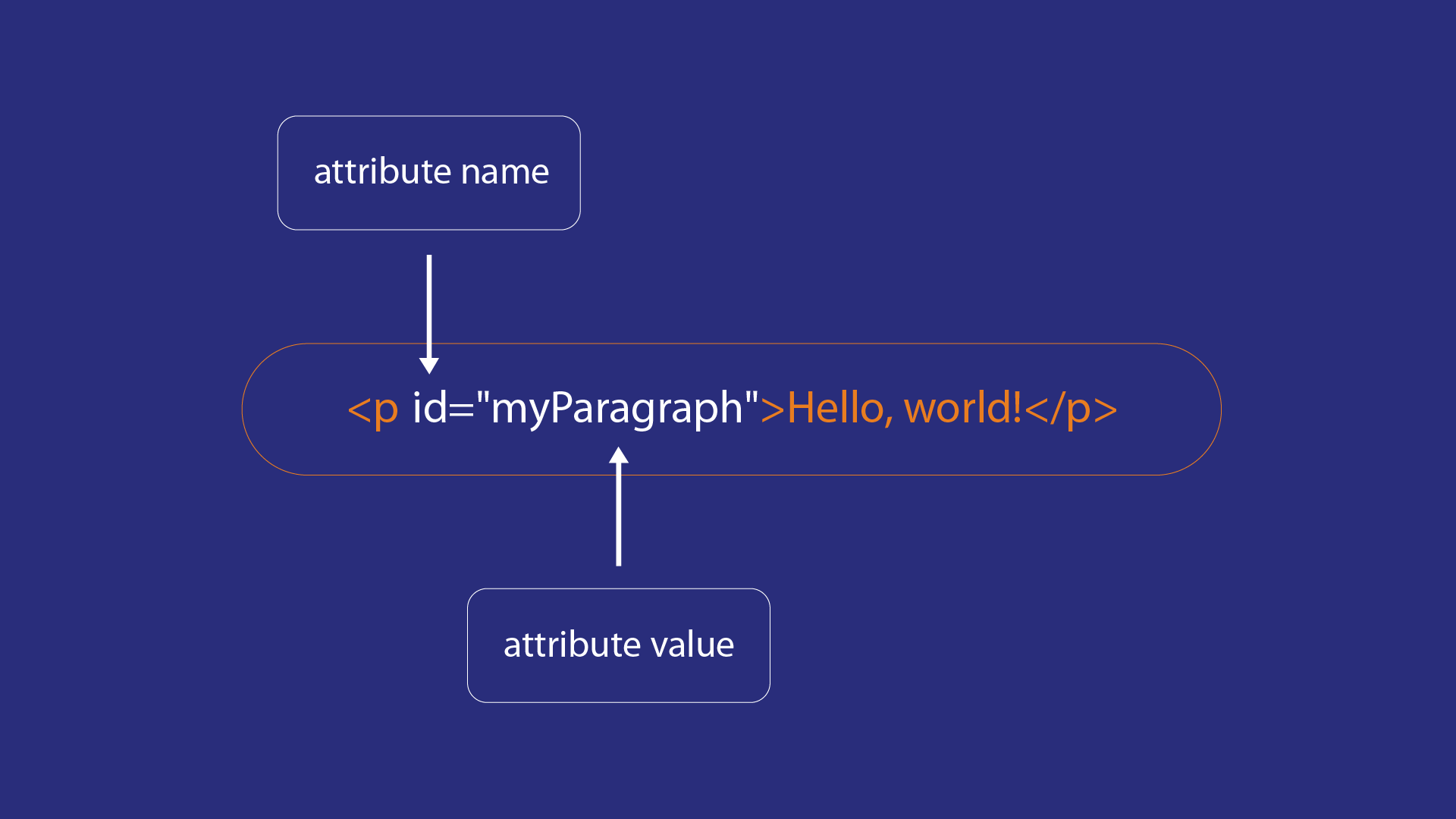 attribute name

<p id="myParagraph">Hello, world!</p>

attribute value